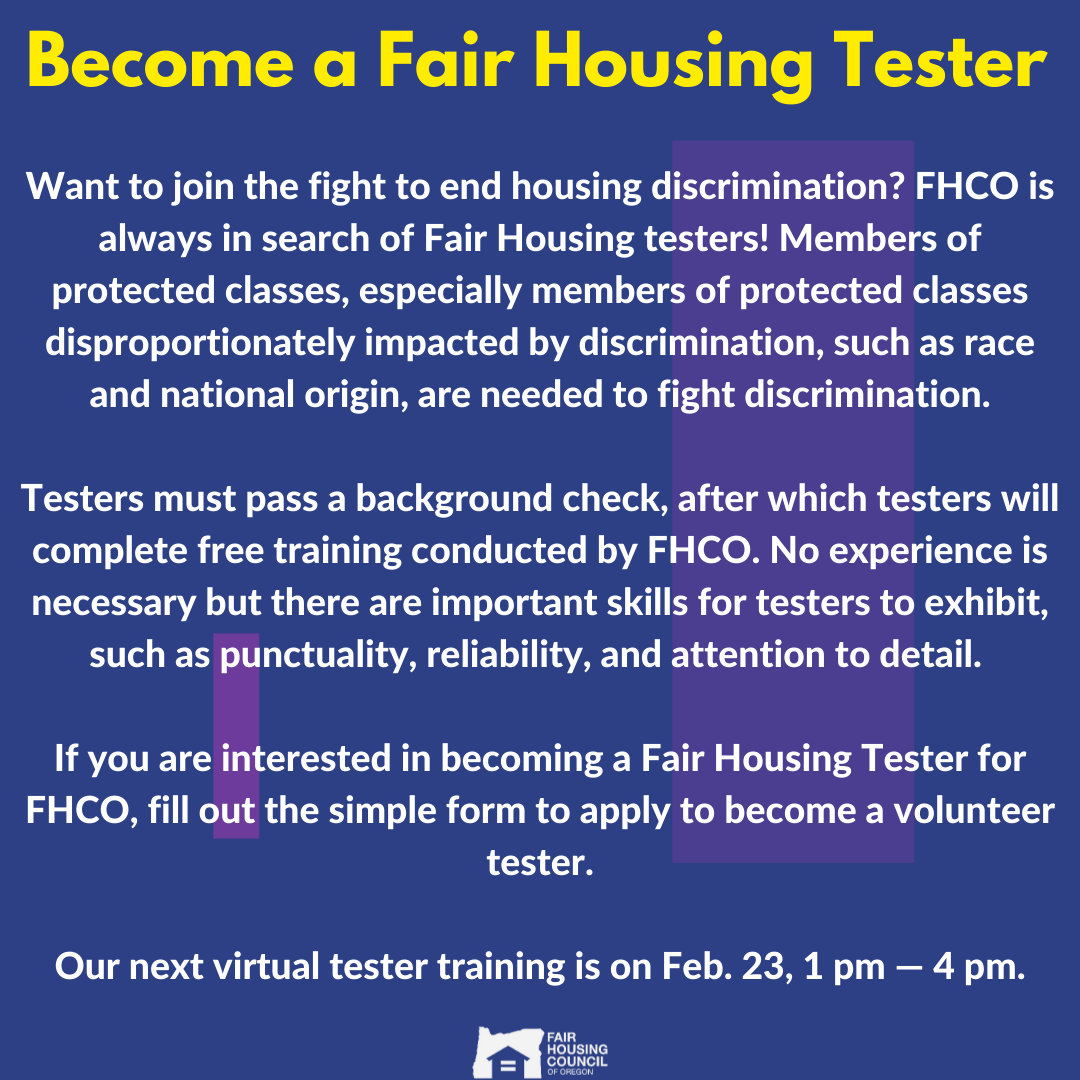 Become a Fair Housing Tester

Want to join the fight to end housing discrimination? FHCO is always in search of Fair Housing testers! Members of protected classes, especially members of protected classes disproportionately impacted by discrimination, such as race and national origin, are needed to fight discrimination.

Testers must pass a background check, after which testers will complete free training conducted by FHCO. No experience is necessary but there are important skills for testers to exhibit, such as punctuality, reliability, and attention to detail.

If you are interested in becoming a Fair Housing Tester for FHCO, fill out the simple form to apply to become a volunteer tester.

Our next virtual tester training is on Feb. 23, 1 pm — 4 pm.

FAIR HOUSING COUNCIL OF OREGON